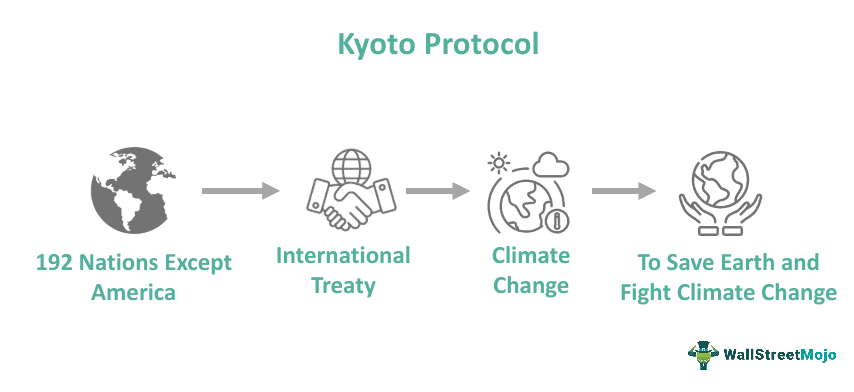 Kyoto Protocol

192 Nations Except America

International Treaty

Climate Change

To Save Earth and Fight Climate Change

WallStreetMojo